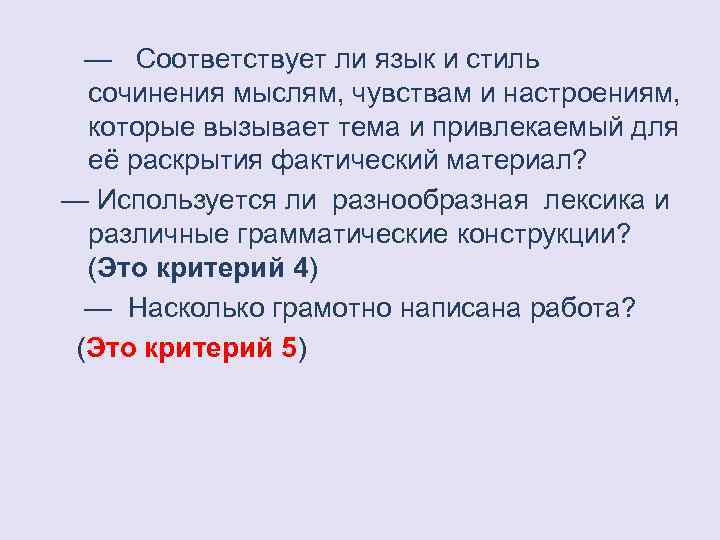 — Соответствует ли язык и стиль сочинения мыслям, чувствам и настроениям, которые вызывает тема и привлекаемый для её раскрытия фактический материал?

— Используется ли разнообразная лексика и различные грамматические конструкции? (Это критерий 4)

— Насколько грамотно написана работа?

(Это критерий 5)